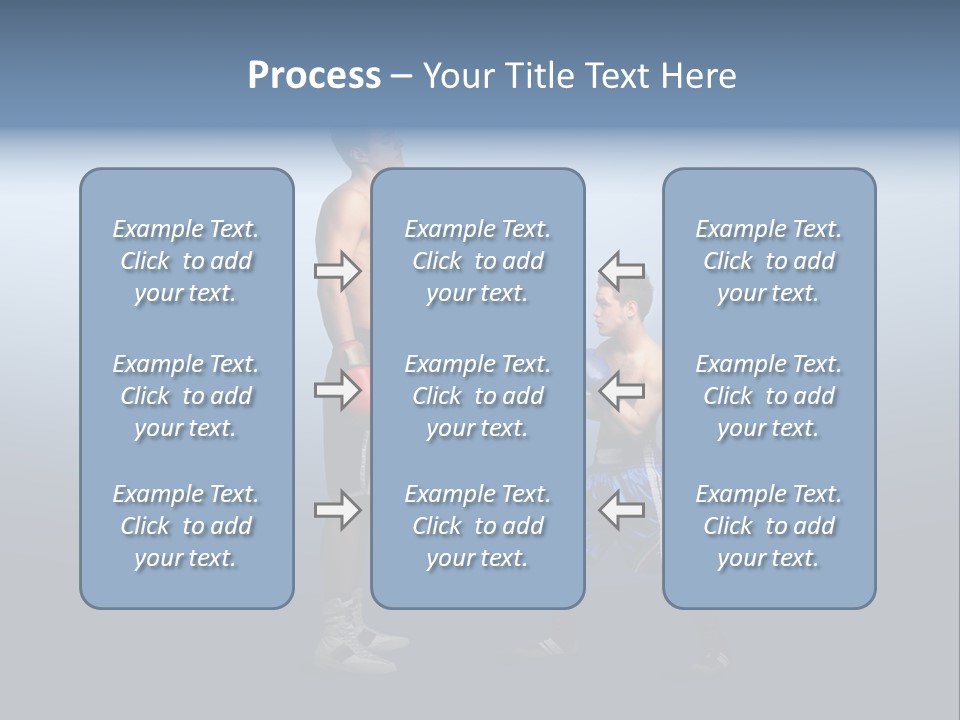 Process – Your Title Text Here

Example Text. Click to add your text.

Example Text. Click to add your text.

Example Text. Click to add your text.

Example Text. Click to add your text.

Example Text. Click to add your text.

Example Text. Click to add your text.

Example Text. Click to add your text.

Example Text. Click to add your text.

Example Text. Click to add your text.